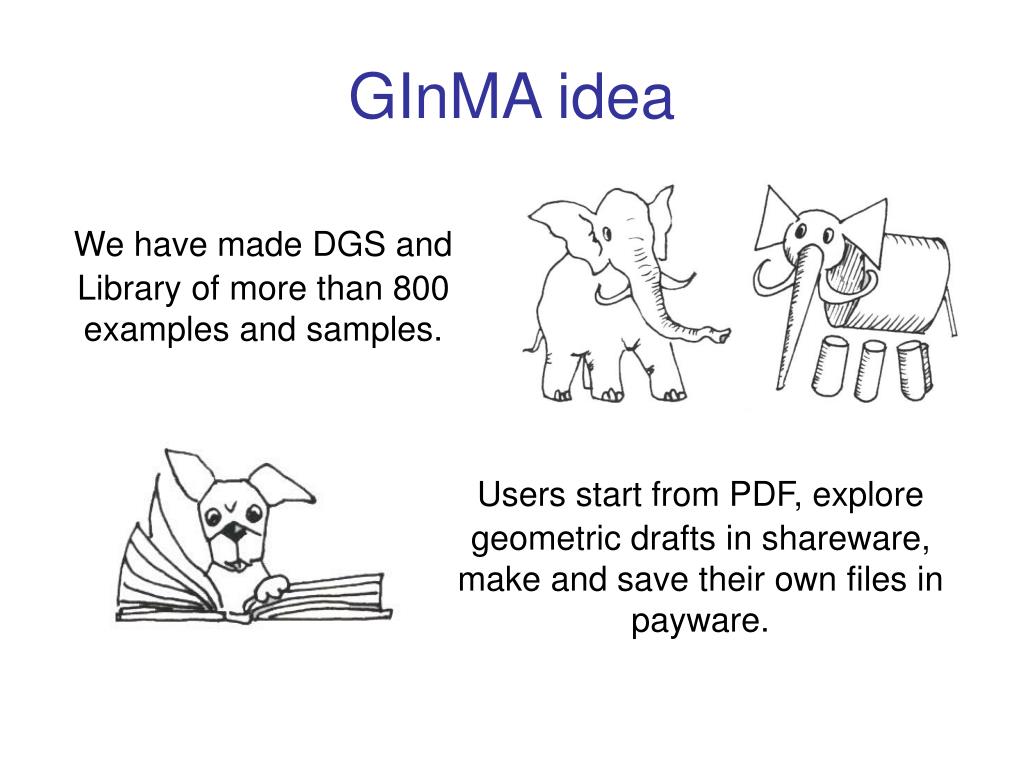 GInMA idea

We have made DGS and Library of more than 800 examples and samples.

Users start from PDF, explore geometric drafts in shareware, make and save their own files in payware.